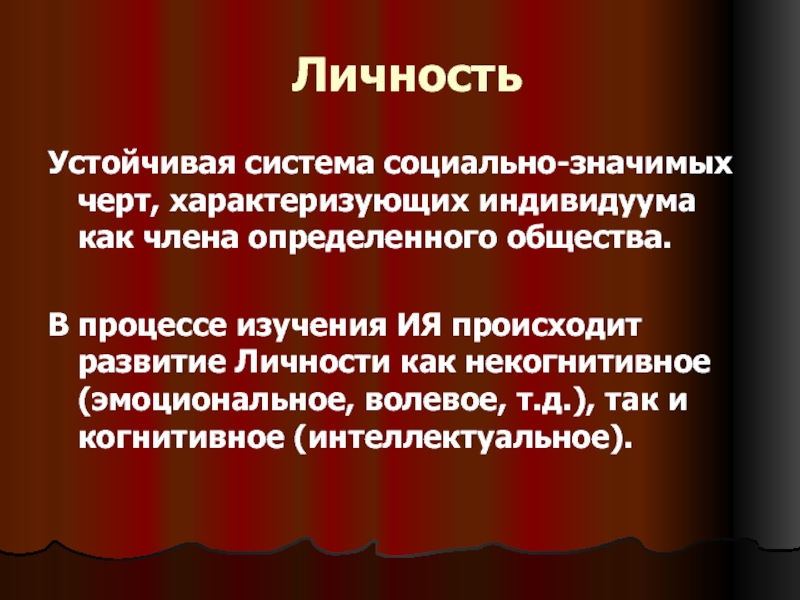 Личность

Устойчивая система социально-значимых черт, характеризующих индивидуума как члена определенного общества.

В процессе изучения ИЯ происходит развитие Личности как некогнитивное (эмоциональное, волевое, т.д.), так и когнитивное (интеллектуальное).